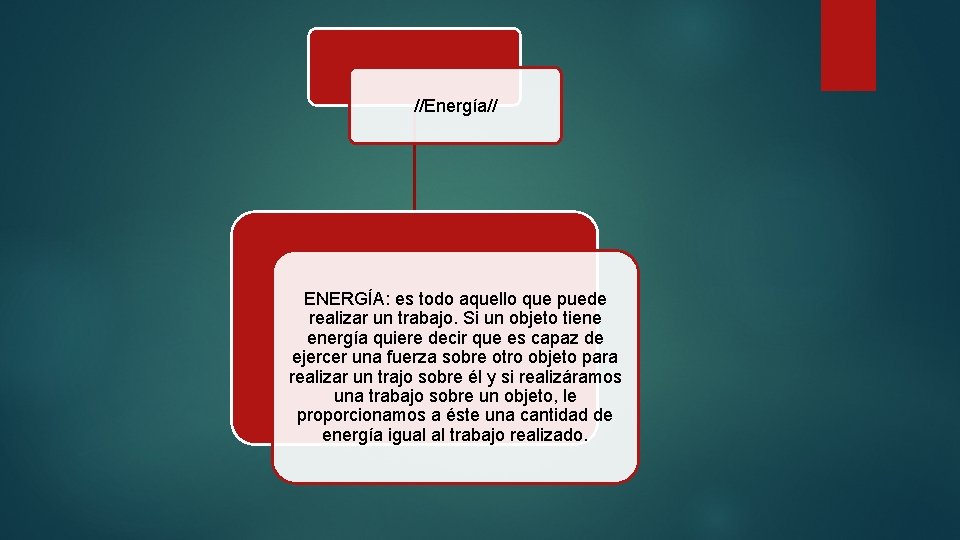 //Energía//

ENERGÍA: es todo aquello que puede realizar un trabajo. Si un objeto tiene energía quiere decir que es capaz de ejercer una fuerza sobre otro objeto para realizar un trajo sobre él y si realizáramos una trabajo sobre un objeto, le proporcionamos a éste una cantidad de energía igual al trabajo realizado.